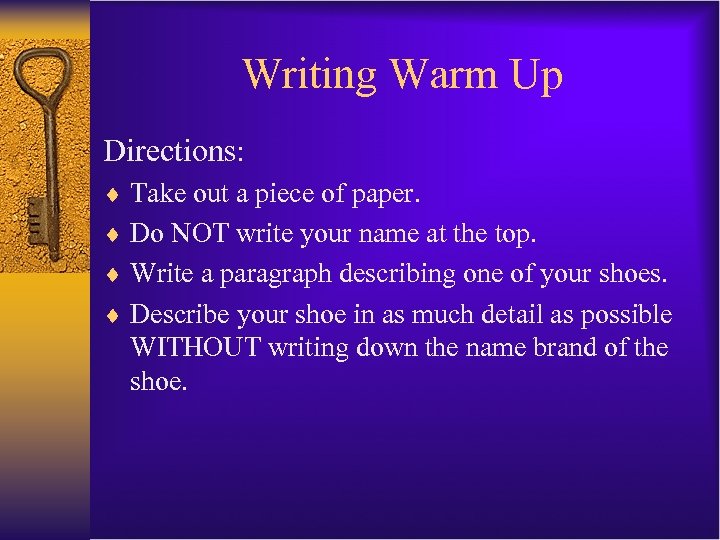 Writing Warm Up

Directions:

♦ Take out a piece of paper.
♦ Do NOT write your name at the top.
♦ Write a paragraph describing one of your shoes.
♦ Describe your shoe in as much detail as possible WITHOUT writing down the name brand of the shoe.